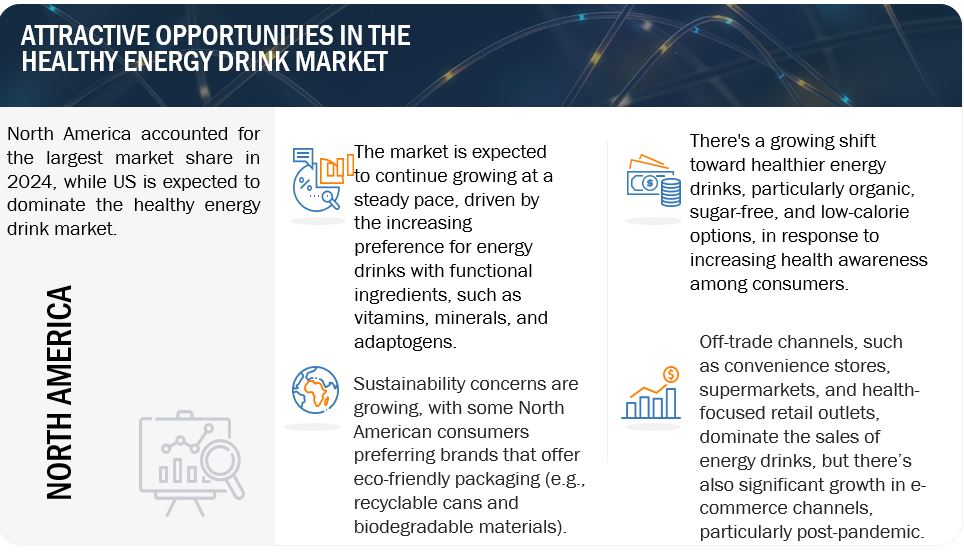 ATTRACTIVE OPPORTUNITIES IN THE HEALTHY ENERGY DRINK MARKET

North America accounted for the largest market share in 2024, while US is expected to dominate the healthy energy drink market.

NORTH AMERICA

The market is expected to continue growing at a steady pace, driven by the increasing preference for energy drinks with functional ingredients, such as vitamins, minerals, and adaptogens.

Sustainability concerns are growing, with some North American consumers preferring brands that offer eco-friendly packaging (e.g., recyclable cans and biodegradable materials).

There's a growing shift toward healthier energy drinks, particularly organic, sugar-free, and low-calorie options, in response to increasing health awareness among consumers.

Off-trade channels, such as convenience stores, supermarkets, and health-focused retail outlets, dominate the sales of energy drinks, but there's also significant growth in e-commerce channels, particularly post-pandemic.